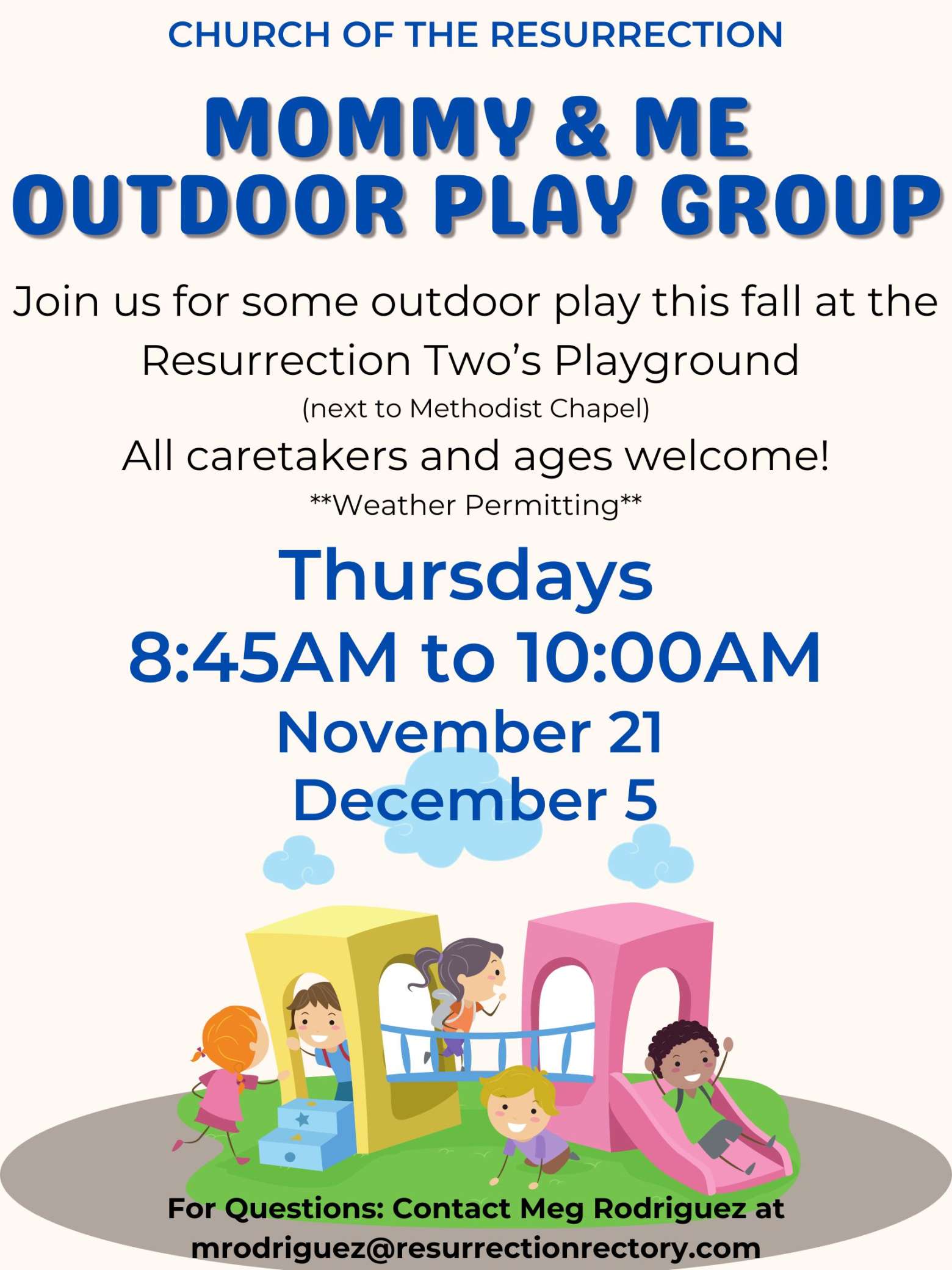 CHURCH OF THE RESURRECTION

MOMMY & ME OUTDOOR PLAY GROUP

Join us for some outdoor play this fall at the Resurrection Two's Playground

(next to Methodist Chapel)

All caretakers and ages welcome!

**Weather Permitting**

Thursdays
8:45AM to 10:00AM
November 21
December 5

For Questions: Contact Meg Rodriguez at mrodriguez@resurrectionrectory.com